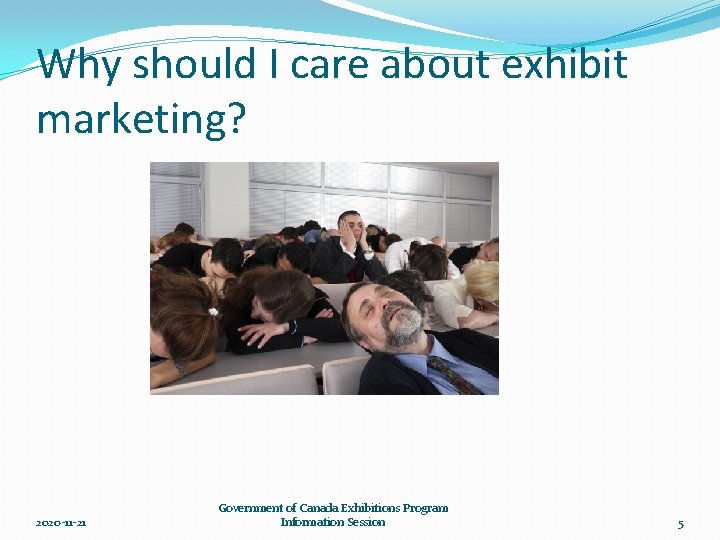 Why should I care about exhibit marketing?

2020-11-21

Government of Canada Exhibitions Program
Information Session

5